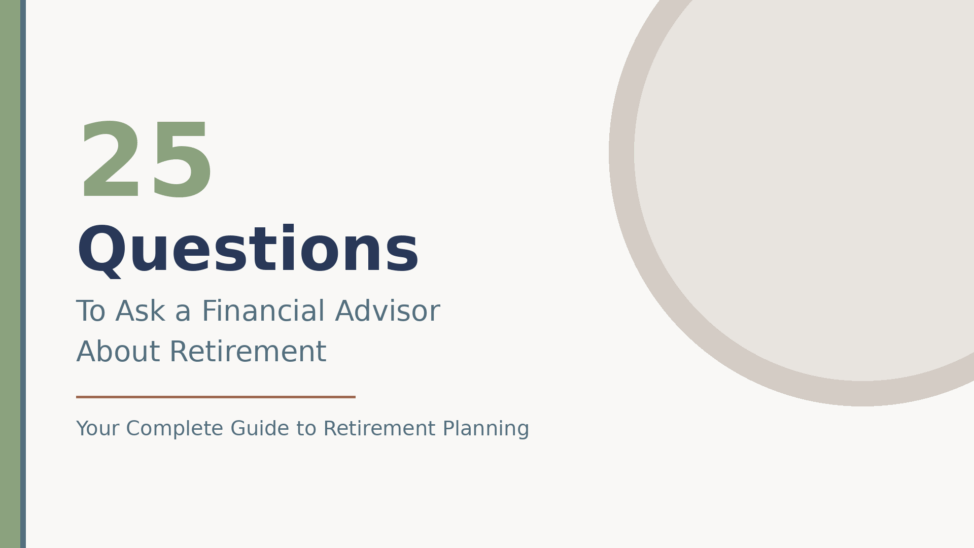 25
Questions
To Ask a Financial Advisor About Retirement

Your Complete Guide to Retirement Planning